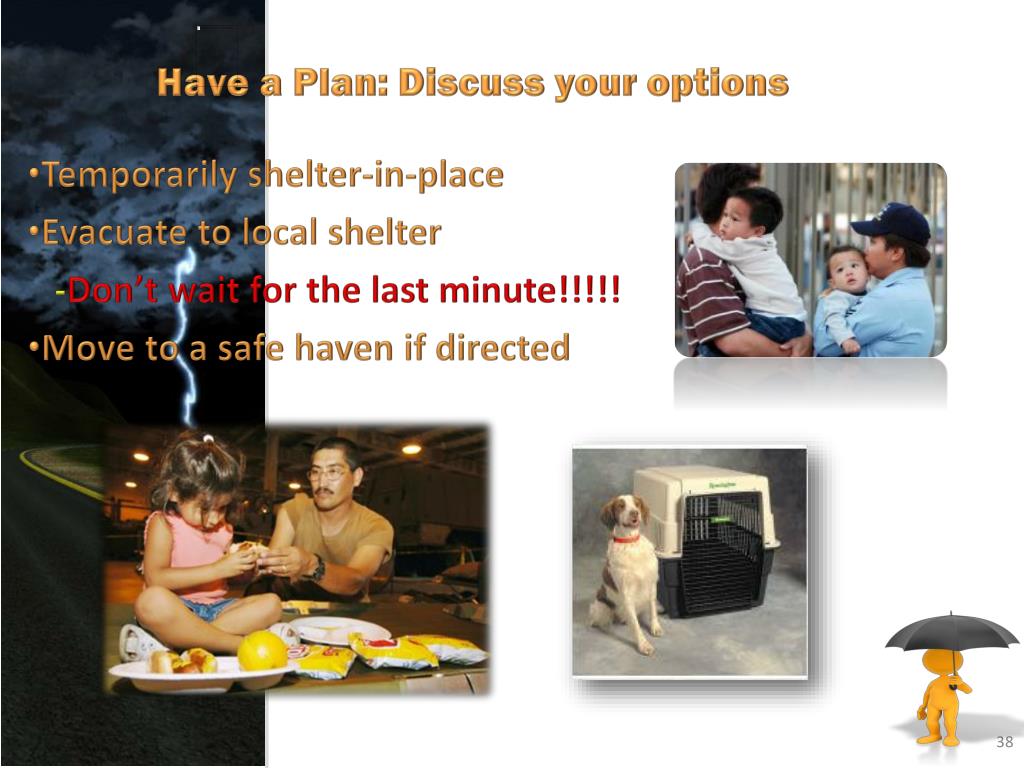 Have a Plan: Discuss your options

•Temporarily shelter-in-place

•Evacuate to local shelter

-Don't wait for the last minute!!!!!

•Move to a safe haven if directed

38